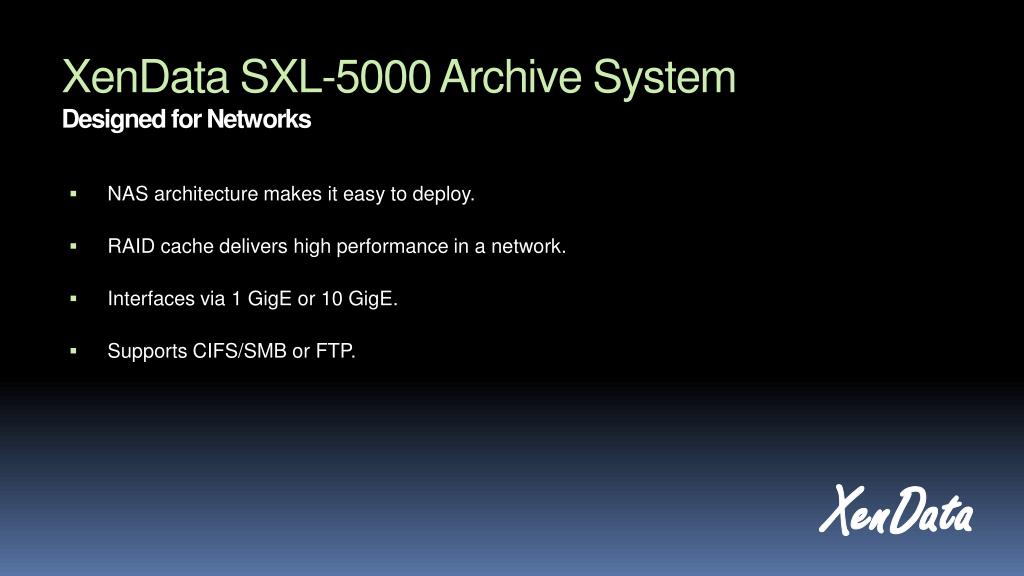 XenData SXL-5000 Archive System
Designed for Networks

▪ NAS architecture makes it easy to deploy.

▪ RAID cache delivers high performance in a network.

▪ Interfaces via 1 GigE or 10 GigE.

▪ Supports CIFS/SMB or FTP.

XenData